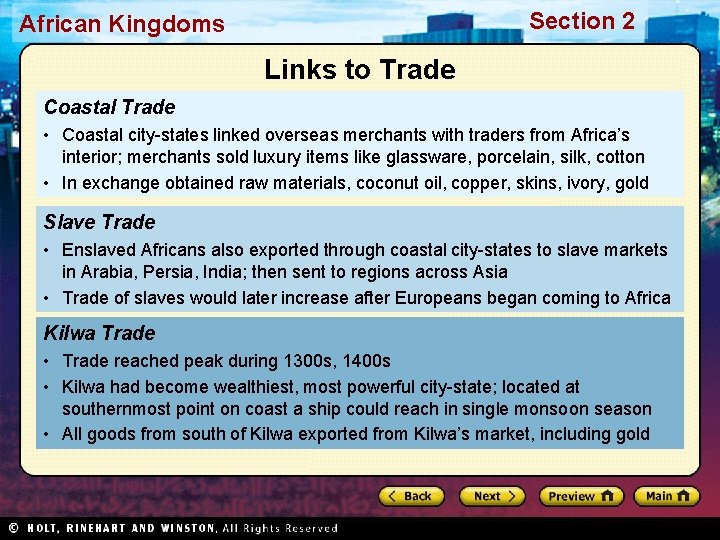 African Kingdoms

Section 2

Links to Trade

Coastal Trade

• Coastal city-states linked overseas merchants with traders from Africa's interior; merchants sold luxury items like glassware, porcelain, silk, cotton

• In exchange obtained raw materials, coconut oil, copper, skins, ivory, gold

Slave Trade

• Enslaved Africans also exported through coastal city-states to slave markets in Arabia, Persia, India; then sent to regions across Asia

• Trade of slaves would later increase after Europeans began coming to Africa

Kilwa Trade

• Trade reached peak during 1300s, 1400s

• Kilwa had become wealthiest, most powerful city-state; located at southernmost point on coast a ship could reach in single monsoon season

• All goods from south of Kilwa exported from Kilwa's market, including gold

Back

Next

Preview

Main

© HOLT, RINEHART AND WINSTON, All Rights Reserved